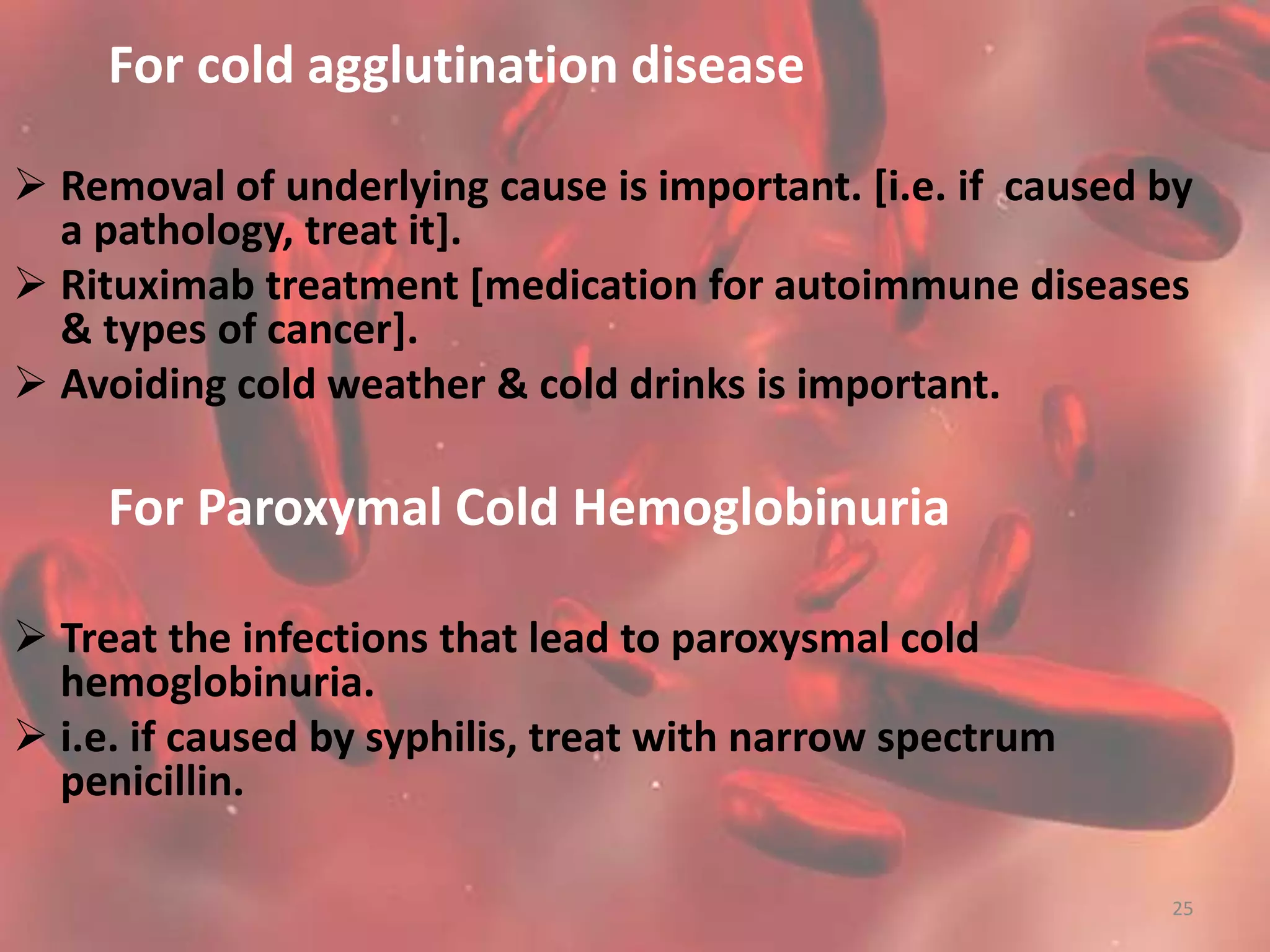 For cold agglutination disease

➢ Removal of underlying cause is important. [i.e. if caused by a pathology, treat it].
➢ Rituximab treatment [medication for autoimmune diseases & types of cancer].
➢ Avoiding cold weather & cold drinks is important.

For Paroxymal Cold Hemoglobinuria

➢ Treat the infections that lead to paroxysmal cold hemoglobinuria.
➢ i.e. if caused by syphilis, treat with narrow spectrum penicillin.

25